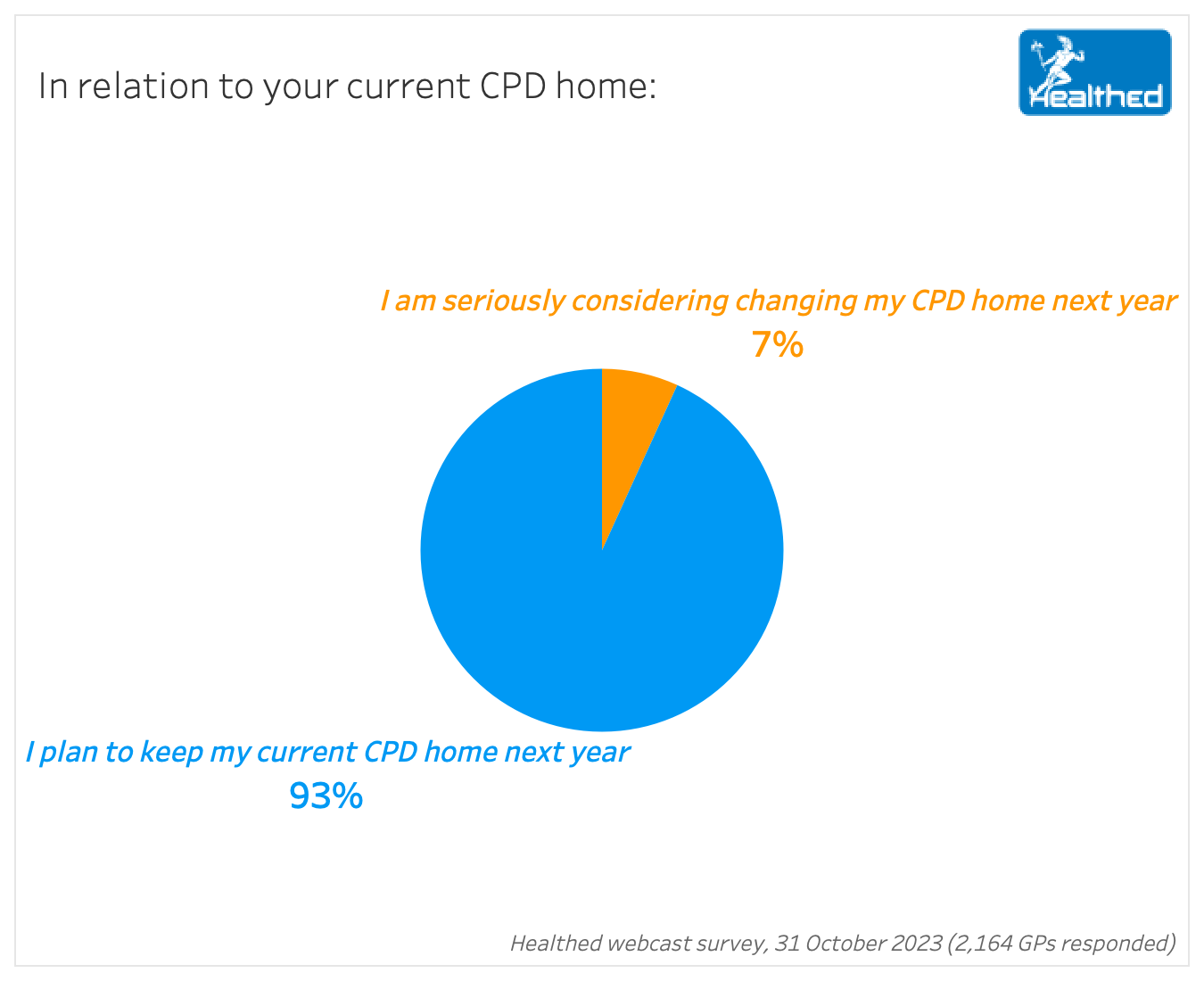 In relation to your current CPD home:

Healthed

I am seriously considering changing my CPD home next year
7%

I plan to keep my current CPD home next year
93%

Healthed webcast survey, 31 October 2023 (2,164 GPs responded)